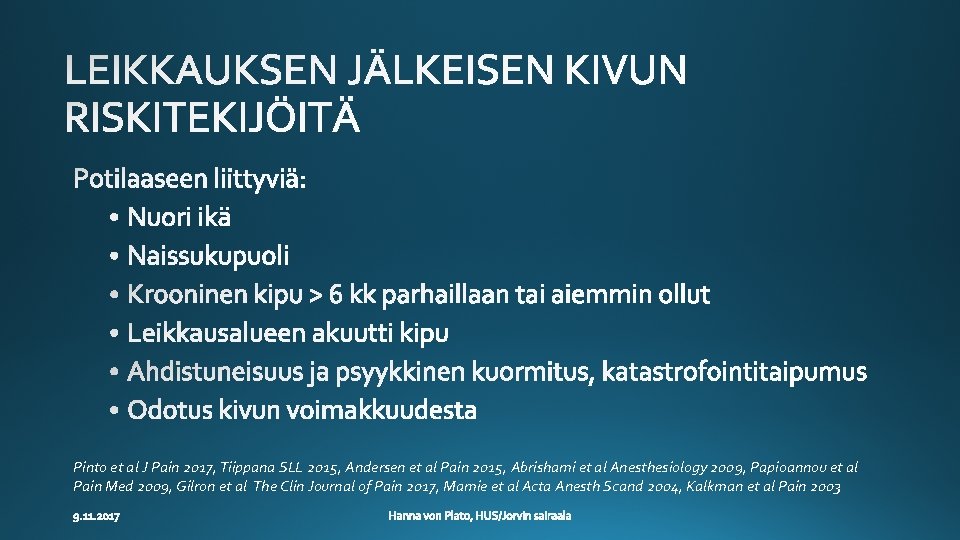 LEIKKAUKSEN JÄLKEISEN KIVUN RISKITEKIJÖITÄ

Potilaaseen liittyviä:
• Nuori ikä
• Naissukupuoli
• Krooninen kipu > 6 kk parhaillaan tai aiemmin ollut
• Leikkausalueen akuutti kipu
• Ahdistuneisuus ja psyykkinen kuormitus, katastrofointitaipumus
• Odotus kivun voimakkuudesta

Pinto et al J Pain 2017, Tiippana SLL 2015, Andersen et al Pain 2015, Abrishami et al Anesthesiology 2009, Papioannou et al Pain Med 2009, Gilron et al The Clin Journal of Pain 2017, Mamie et al Acta Anesth Scand 2004, Kalkman et al Pain 2003

9.11.2017

Hanna von Plato, HUS/Jorvin sairaala